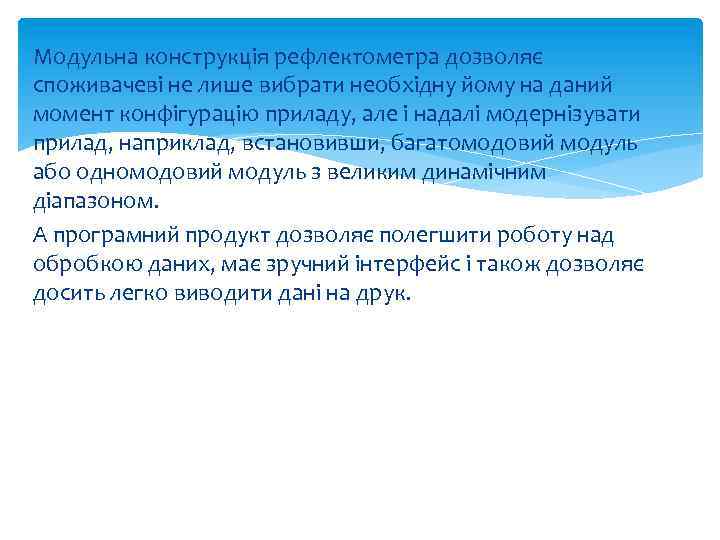 Модульна конструкція рефлектометра дозволяє споживачеві не лише вибрати необхідну йому на даний момент конфігурацію приладу, але і надалі модернізувати прилад, наприклад, встановивши, багатомодовий модуль або одномодовий модуль з великим динамічним діапазоном.

А програмний продукт дозволяє полегшити роботу над обробкою даних, має зручний інтерфейс і також дозволяє досить легко виводити дані на друк.